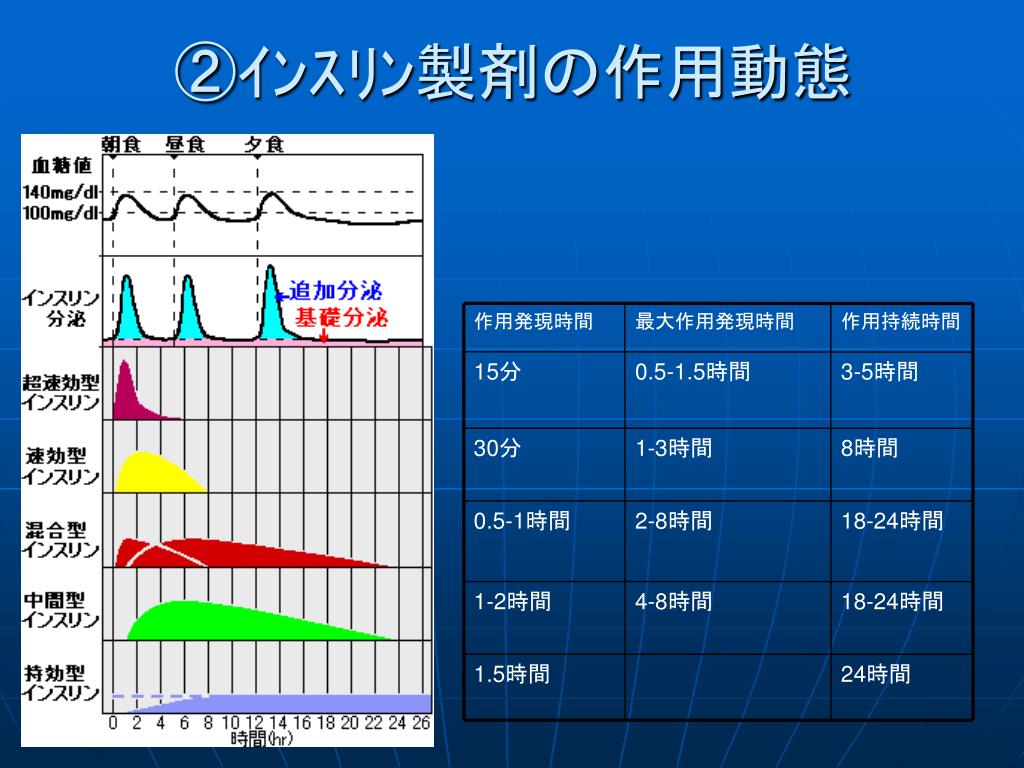 ②インスリン製剤の作用動態

朝食 昼食 夕食

血糖値
140mg/dl
100mg/dl

インスリン分泌
追加分泌
基礎分泌

超速効型インスリン
速効型インスリン
混合型インスリン
中間型インスリン
持効型インスリン

0 2 4 6 8 10 12 14 16 18 20 22 24 26
時間(hr)

| 作用発現時間 | 最大作用発現時間 | 作用持続時間 |
|---|---|---|
| 15分 | 0.5-1.5時間 | 3-5時間 |
| 30分 | 1-3時間 | 8時間 |
| 0.5-1時間 | 2-8時間 | 18-24時間 |
| 1-2時間 | 4-8時間 | 18-24時間 |
| 1.5時間 | | 24時間 |